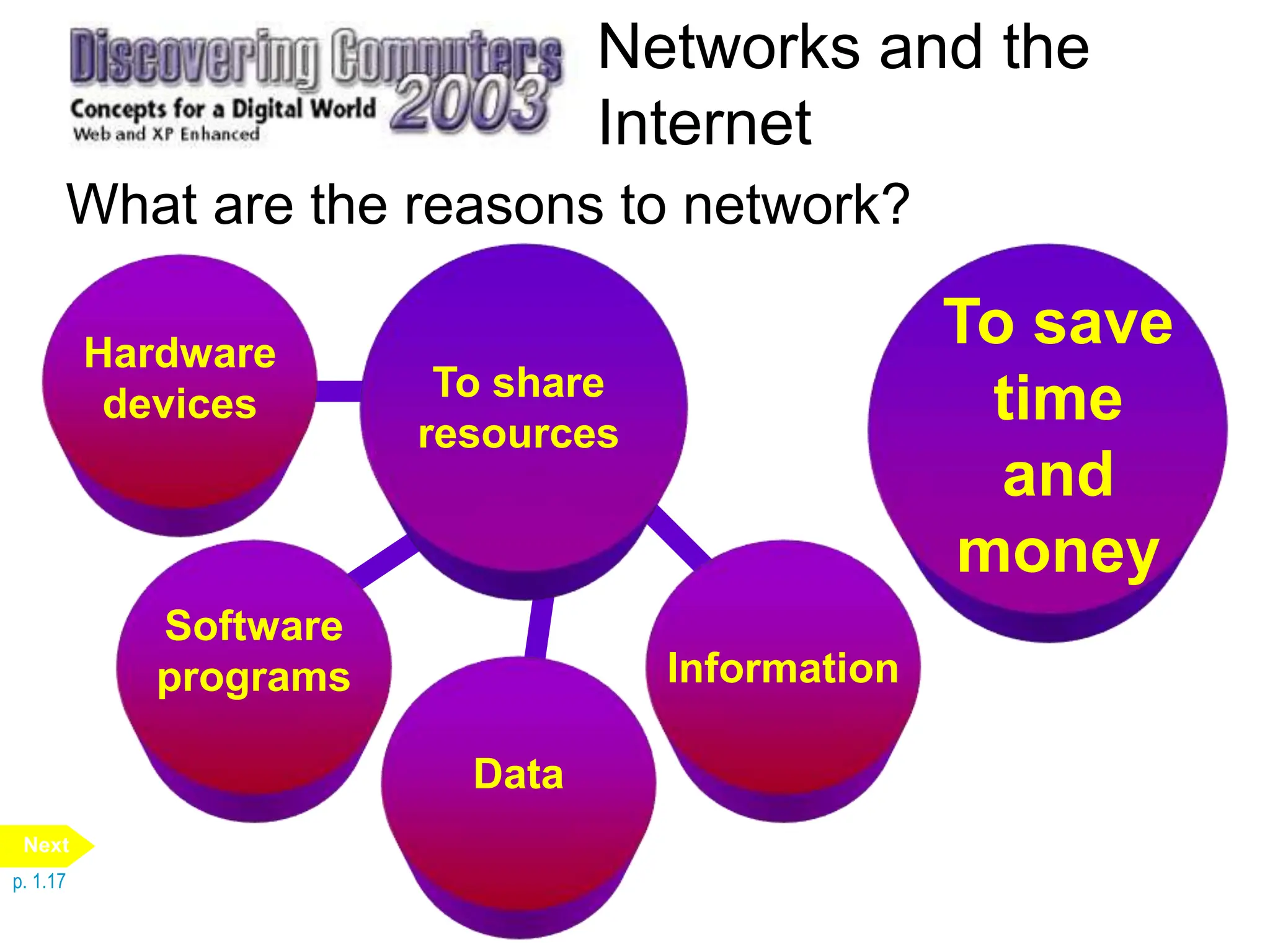 Discovering Computers 2003
Concepts for a Digital World
Web and XP Enhanced

Networks and the Internet

What are the reasons to network?

Hardware devices

To share resources

To save time and money

Software programs

Information

Data

Next

p. 1.17